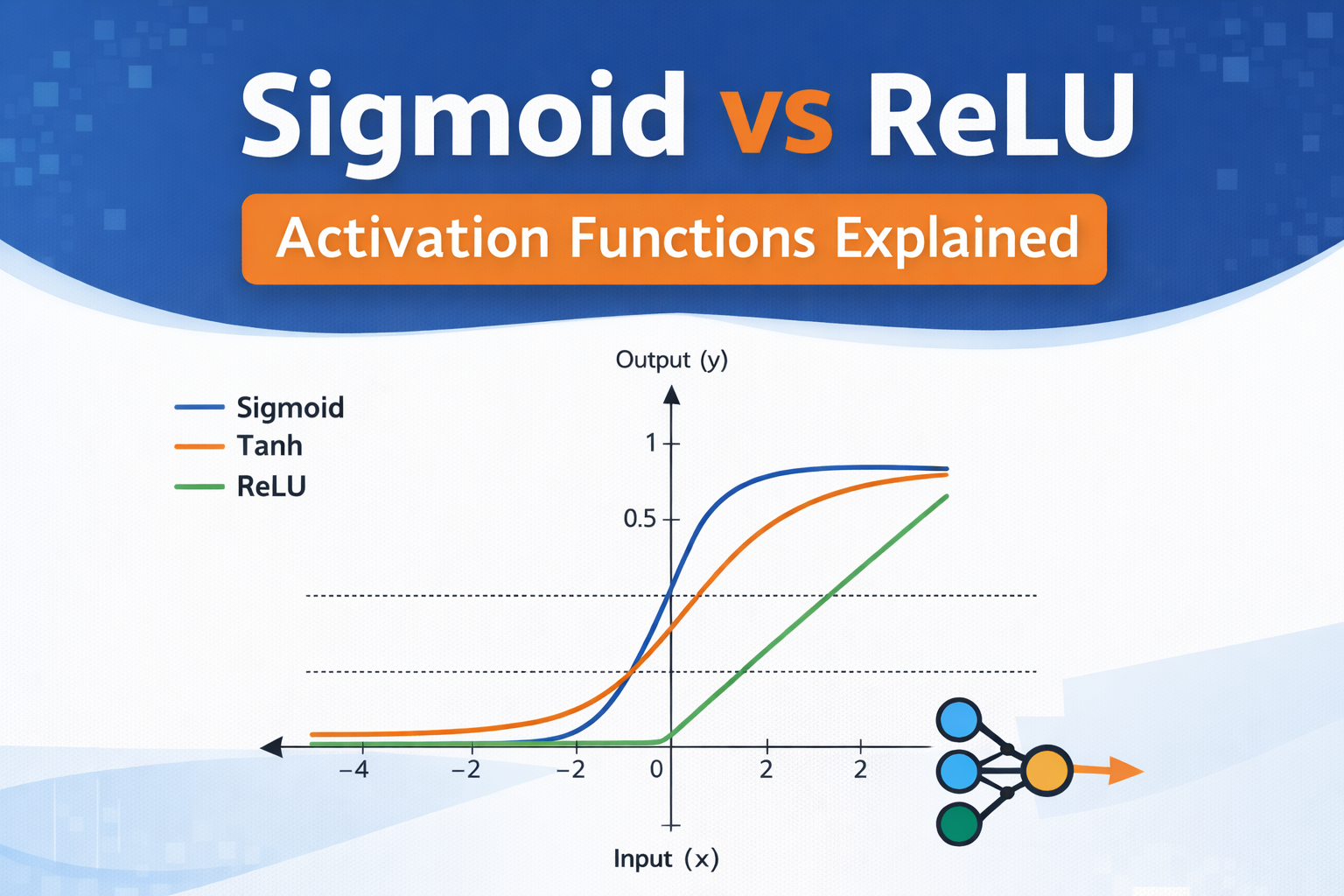 Sigmoid vs ReLU

Activation Functions Explained

Output (y)

Sigmoid
Tanh
ReLU

1
0.5

−4
−2
−2
0
2
2

Input (x)